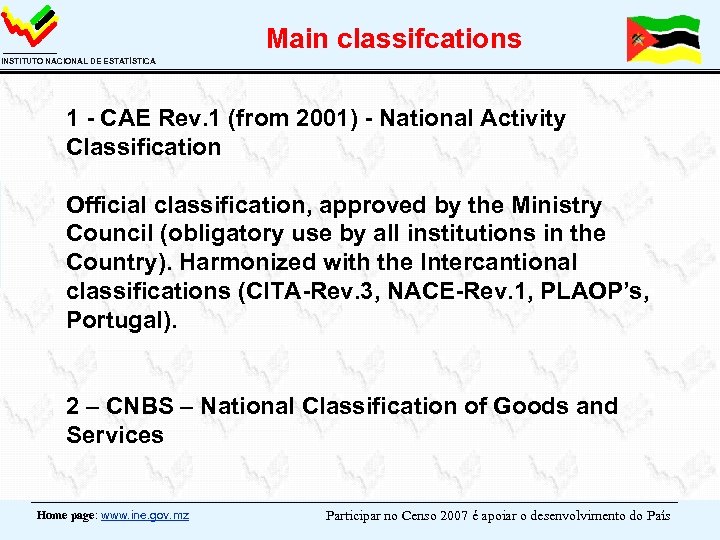 INSTITUTO NACIONAL DE ESTATÍSTICA

Main classifcations

1 - CAE Rev.1 (from 2001) - National Activity Classification

Official classification, approved by the Ministry Council (obligatory use by all institutions in the Country). Harmonized with the Intercantional classifications (CITA-Rev.3, NACE-Rev.1, PLAOP's, Portugal).

2 – CNBS – National Classification of Goods and Services

Home page: www.ine.gov.mz

Participar no Censo 2007 é apoiar o desenvolvimento do País